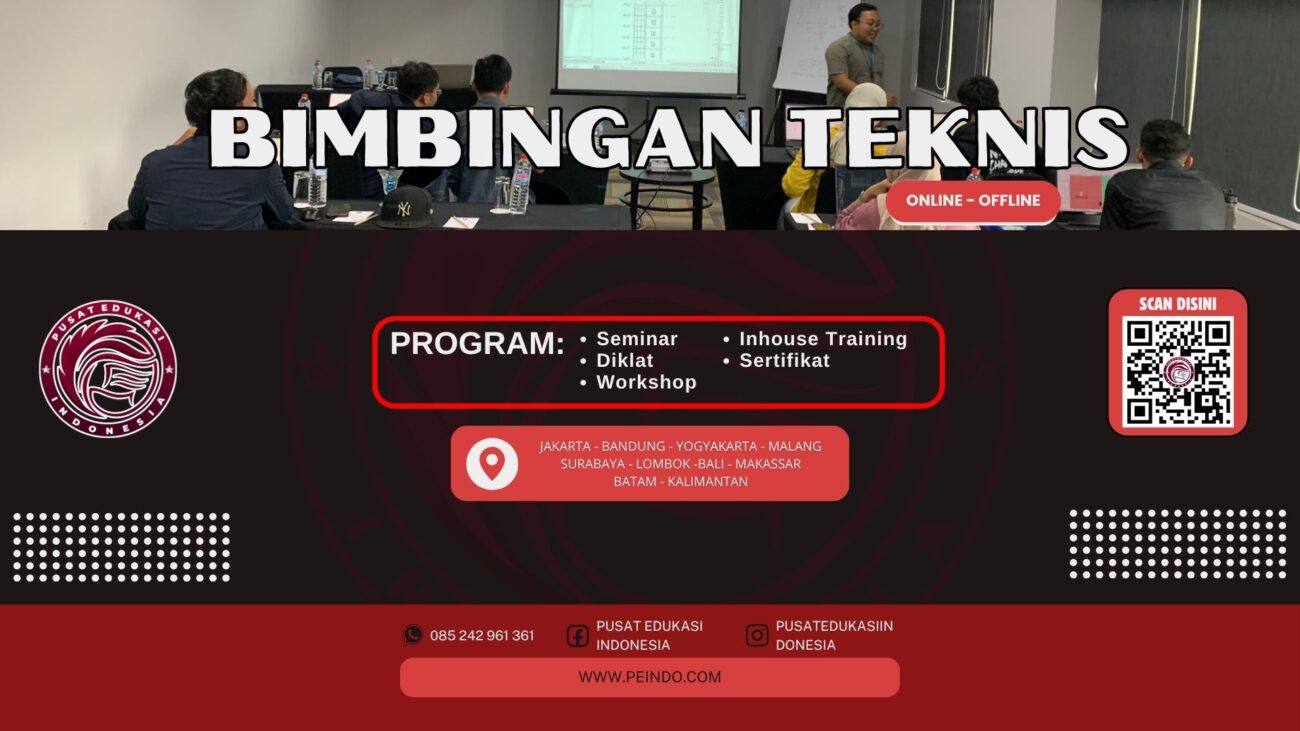 BIMBINGAN TEKNIS

ONLINE - OFFLINE

PUSAT EDUKASI INDONESIA

PROGRAM:
• Seminar
• Diklat
• Workshop
• Inhouse Training
• Sertifikat

SCAN DISINI

JAKARTA - BANDUNG - YOGYAKARTA - MALANG
SURABAYA - LOMBOK -BALI - MAKASSAR
BATAM - KALIMANTAN

085 242 961 361

PUSAT EDUKASI INDONESIA

PUSATEDUKASIIN DONESIA

WWW.PEINDO.COM